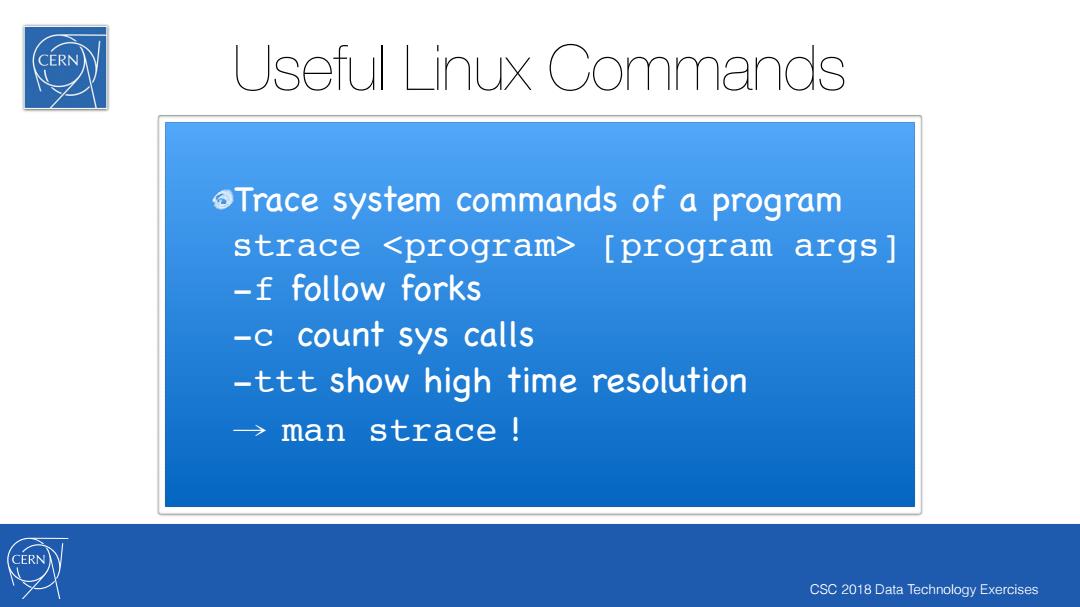 CERN

Useful Linux Commands

Trace system commands of a program
strace <program> [program args]
-f follow forks
-c count sys calls
-ttt show high time resolution
→ man strace !

CERN

CSC 2018 Data Technology Exercises